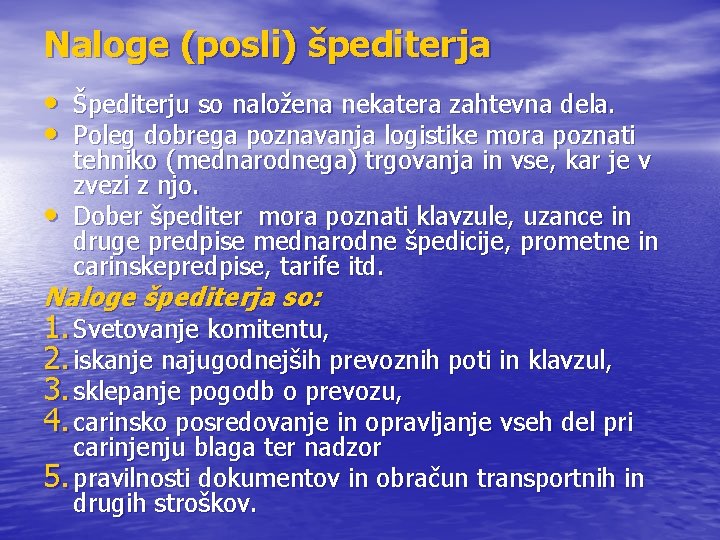 Naloge (posli) špediterja

• Špediterju so naložena nekatera zahtevna dela.
• Poleg dobrega poznavanja logistike mora poznati tehniko (mednarodnega) trgovanja in vse, kar je v zvezi z njo.
• Dober špediter  mora poznati klavzule, uzance in druge predpise mednarodne špedicije, prometne in carinskepredpise, tarife itd.

Naloge špediterja so:
1. Svetovanje komitentu,
2. iskanje najugodnejših prevoznih poti in klavzul,
3. sklepanje pogodb o prevozu,
4. carinsko posredovanje in opravljanje vseh del pri carinjenju blaga ter nadzor
5. pravilnosti dokumentov in obračun transportnih in drugih stroškov.